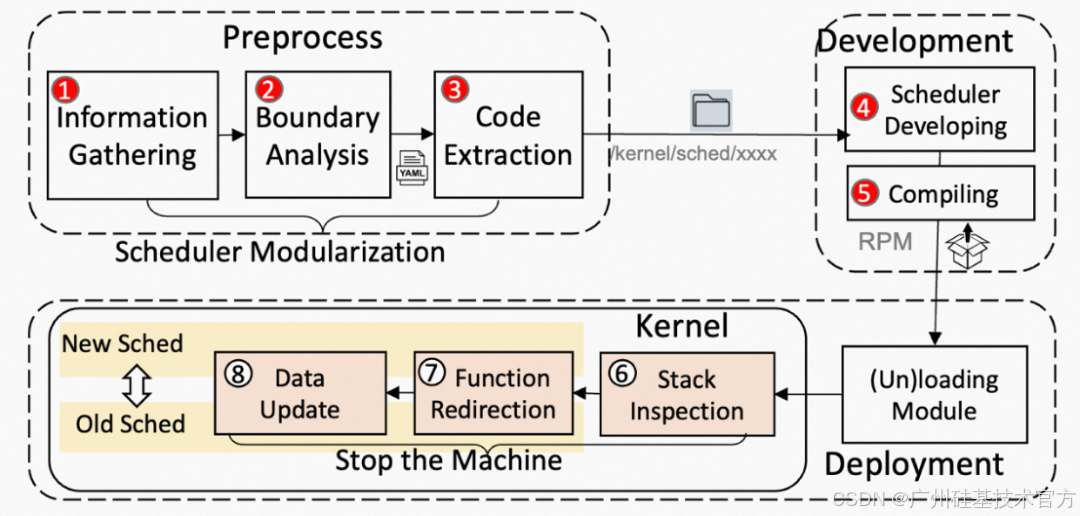 Preprocess

1 Information Gathering

2 Boundary Analysis

YAML

3 Code Extraction

Scheduler Modularization

/kernel/sched/xxxx

Development

4 Scheduler Developing

5 Compiling

RPM

Kernel

New Sched

Old Sched

8 Data Update

7 Function Redirection

6 Stack Inspection

Stop the Machine

(Un)loading Module

Deployment

CSDN @广州硅基技术官方